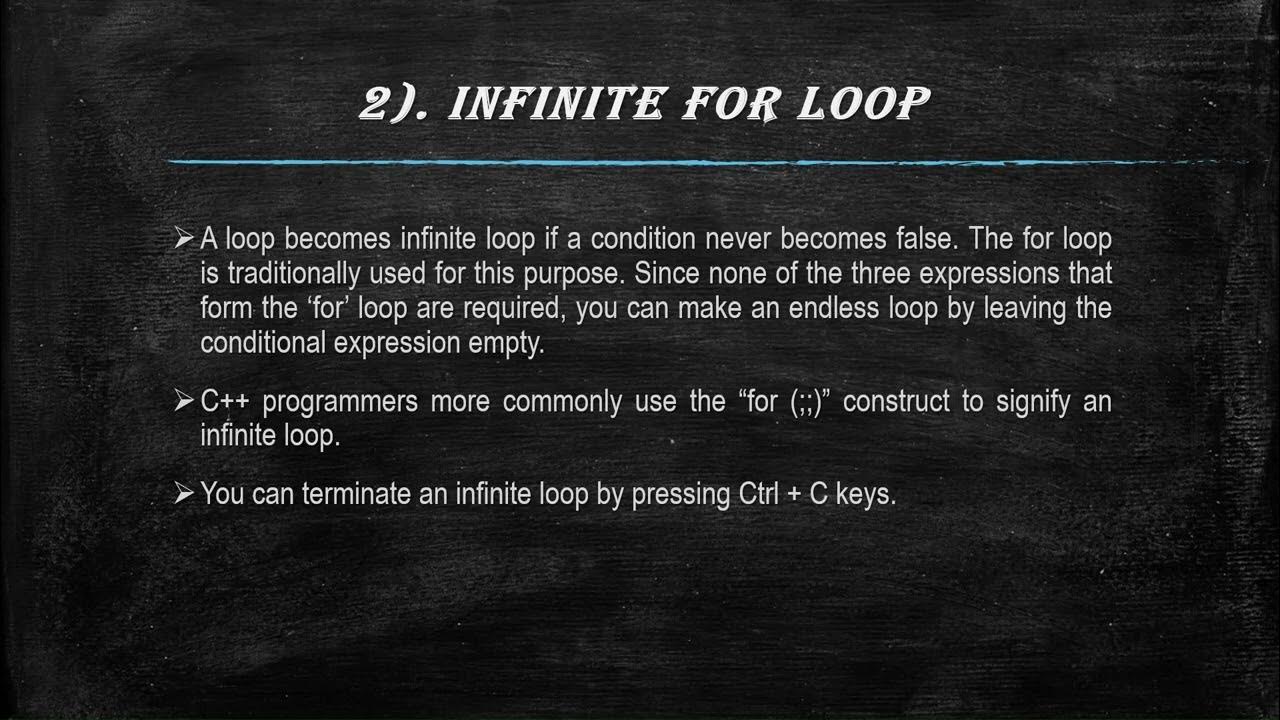 2). INFINITE FOR LOOP

➢ A loop becomes infinite loop if a condition never becomes false. The for loop is traditionally used for this purpose. Since none of the three expressions that form the ‘for’ loop are required, you can make an endless loop by leaving the conditional expression empty.

➢ C++ programmers more commonly use the “for (;;)” construct to signify an infinite loop.

➢ You can terminate an infinite loop by pressing Ctrl + C keys.